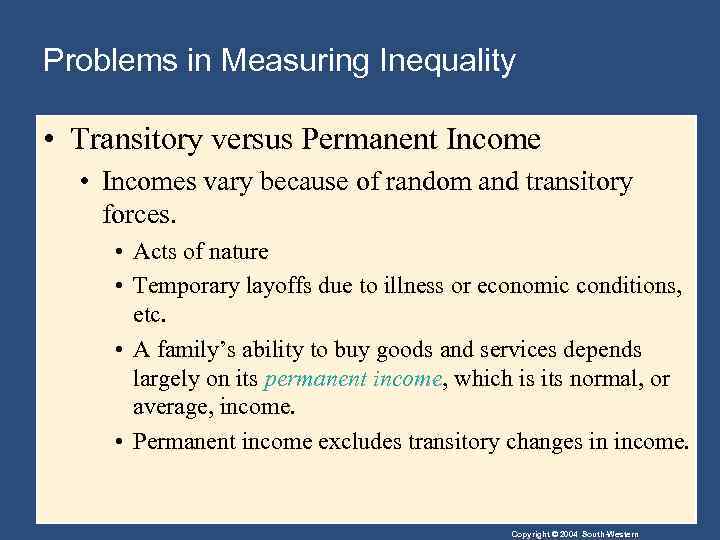 Problems in Measuring Inequality

• Transitory versus Permanent Income

• Incomes vary because of random and transitory forces.

• Acts of nature

• Temporary layoffs due to illness or economic conditions, etc.

• A family's ability to buy goods and services depends largely on its permanent income, which is its normal, or average, income.

• Permanent income excludes transitory changes in income.

Copyright © 2004 South-Western